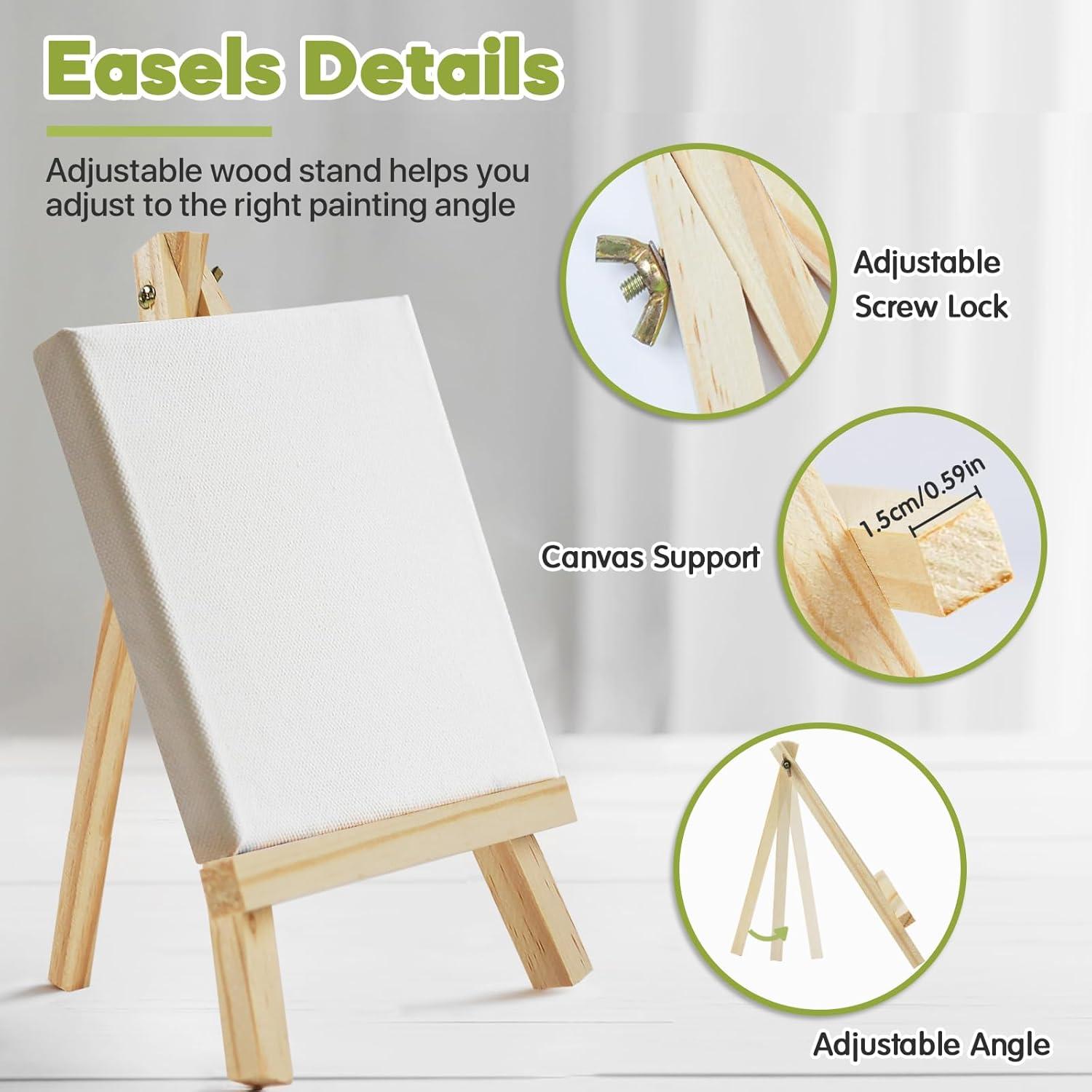 Easels Details

Adjustable wood stand helps you adjust to the right painting angle

Adjustable Screw Lock

1.5cm/0.59in

Canvas Support

Adjustable Angle